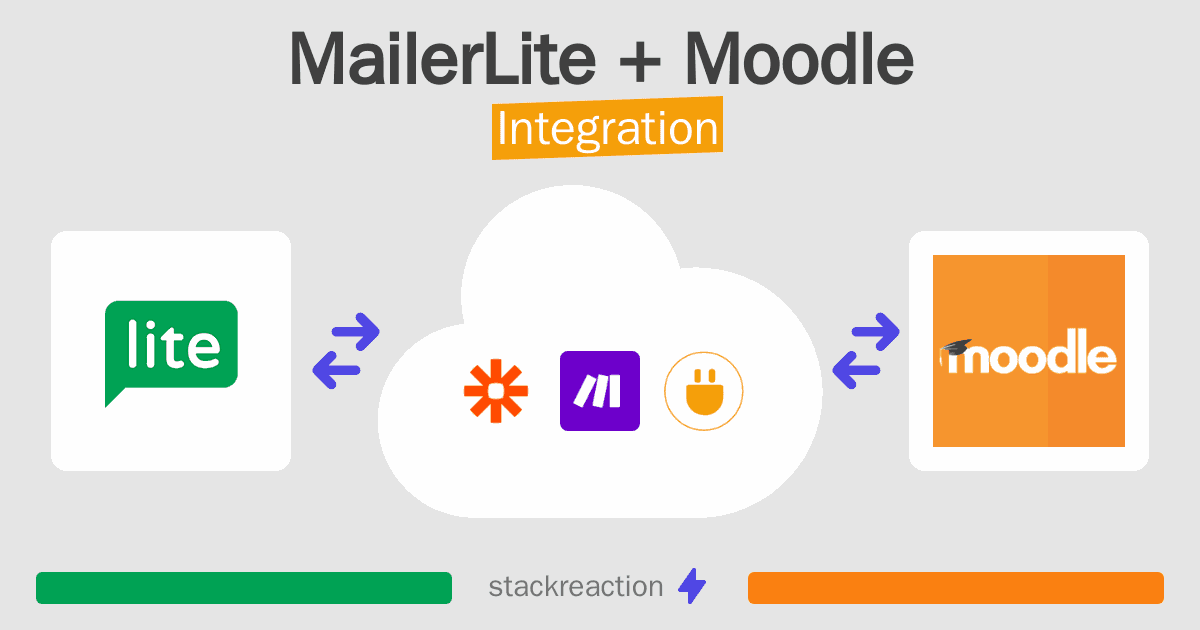 MailerLite + Moodle

Integration

lite

moodle

stackreaction